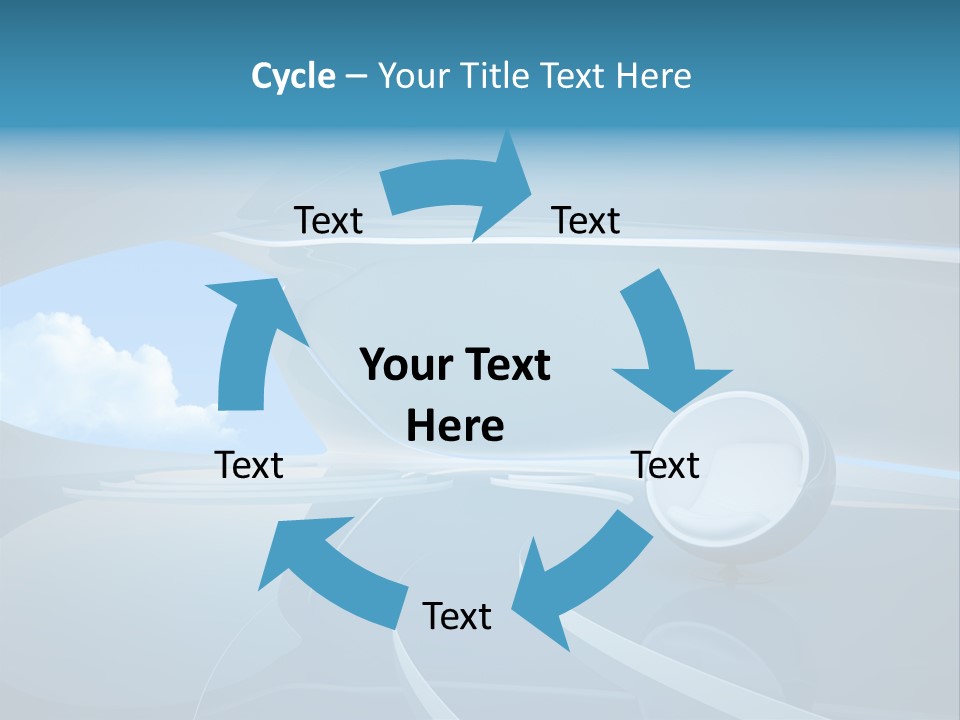 Cycle – Your Title Text Here

Text

Text

Your Text Here

Text

Text

Text